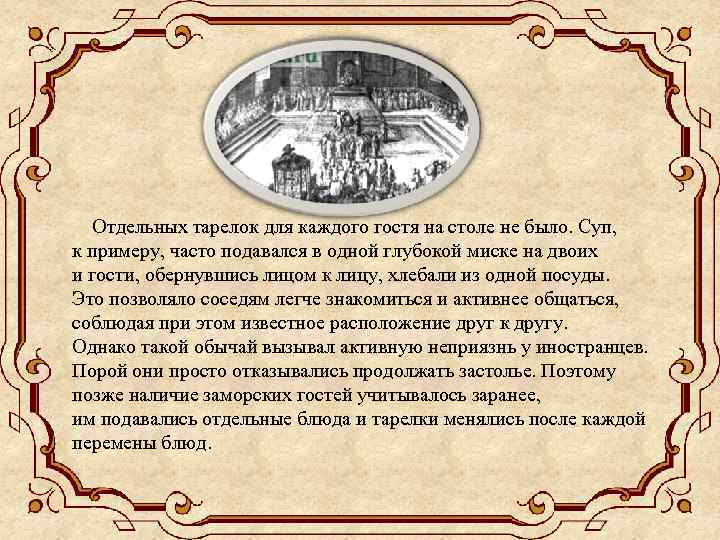 Отдельных тарелок для каждого гостя на столе не было. Суп, к примеру, часто подавался в одной глубокой миске на двоих и гости, обернувшись лицом к лицу, хлебали из одной посуды. Это позволяло соседям легче знакомиться и активнее общаться, соблюдая при этом известное расположение друг к другу. Однако такой обычай вызывал активную неприязнь у иностранцев. Порой они просто отказывались продолжать застолье. Поэтому позже наличие заморских гостей учитывалось заранее, им подавались отдельные блюда и тарелки менялись после каждой перемены блюд.